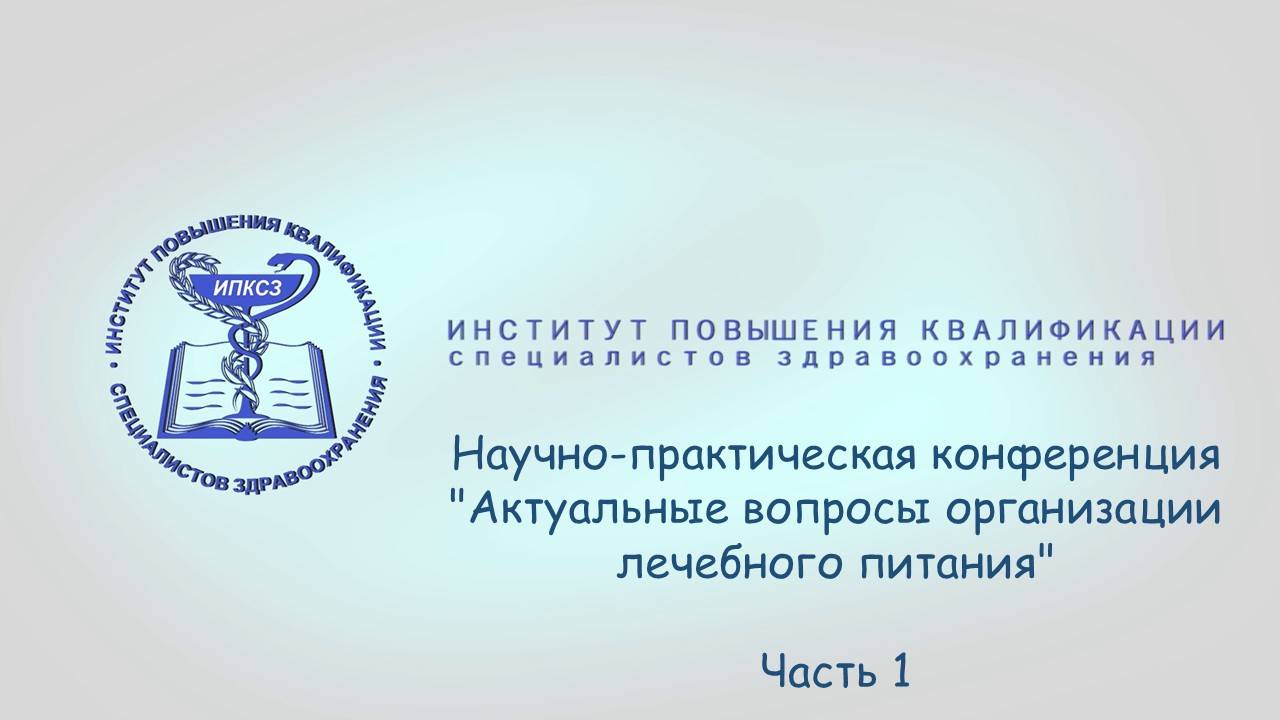 ИНСТИТУТ ПОВЫШЕНИЯ КВАЛИФИКАЦИИ
СПЕЦИАЛИСТОВ ЗДРАВООХРАНЕНИЯ
ИПКСЗ

ИНСТИТУТ ПОВЫШЕНИЯ КВАЛИФИКАЦИИ
специалистов здравоохранения

Научно-практическая конференция "Актуальные вопросы организации лечебного питания"

Часть 1